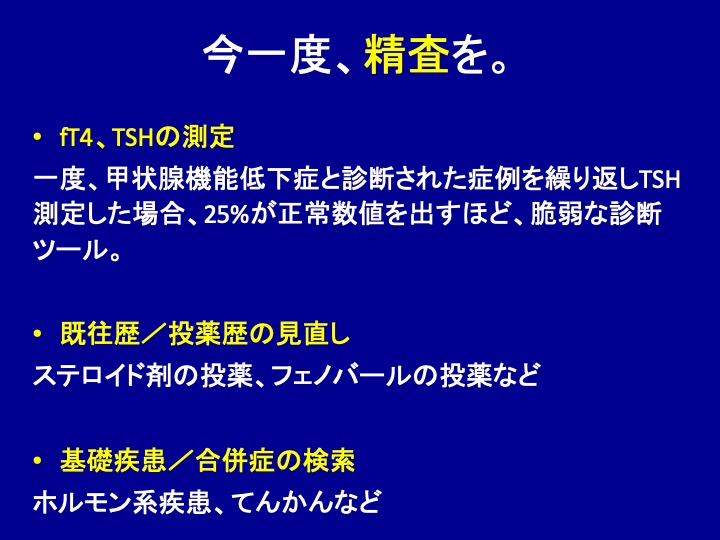 今一度、精査を。

• fT4、TSHの測定

一度、甲状腺機能低下症と診断された症例を繰り返しTSH測定した場合、25%が正常数値を出すほど、脆弱な診断ツール。

• 既往歴／投薬歴の見直し

ステロイド剤の投薬、フェノバールの投薬など

• 基礎疾患／合併症の検索

ホルモン系疾患、てんかんなど